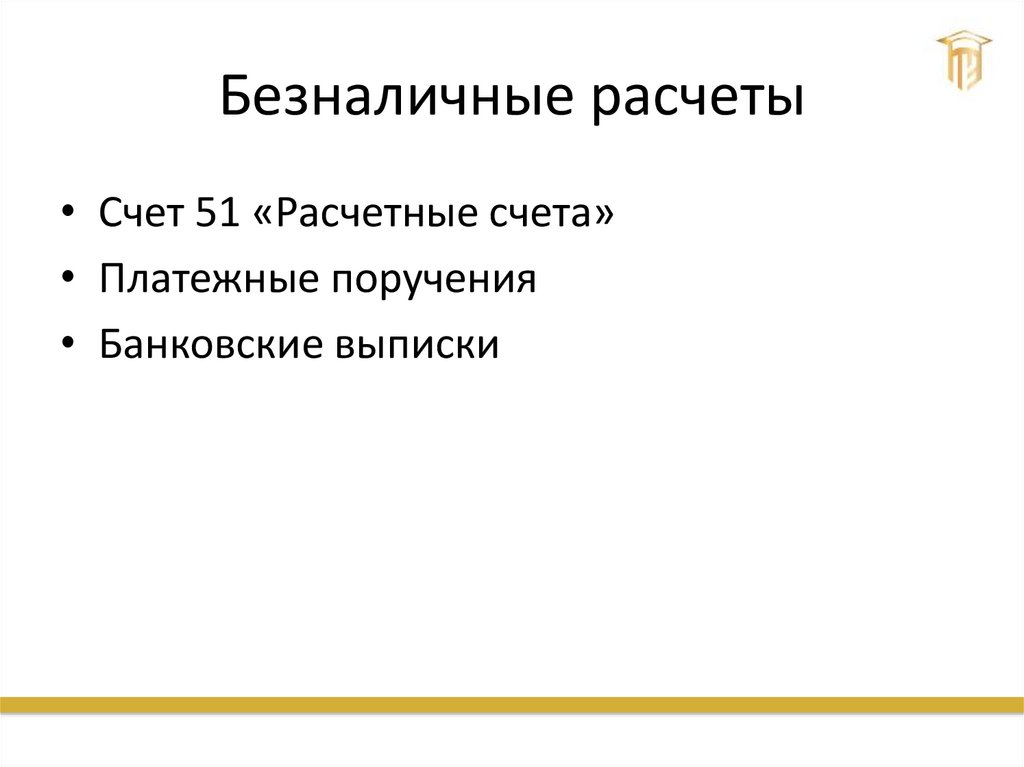 Безналичные расчеты

• Счет 51 «Расчетные счета»
• Платежные поручения
• Банковские выписки